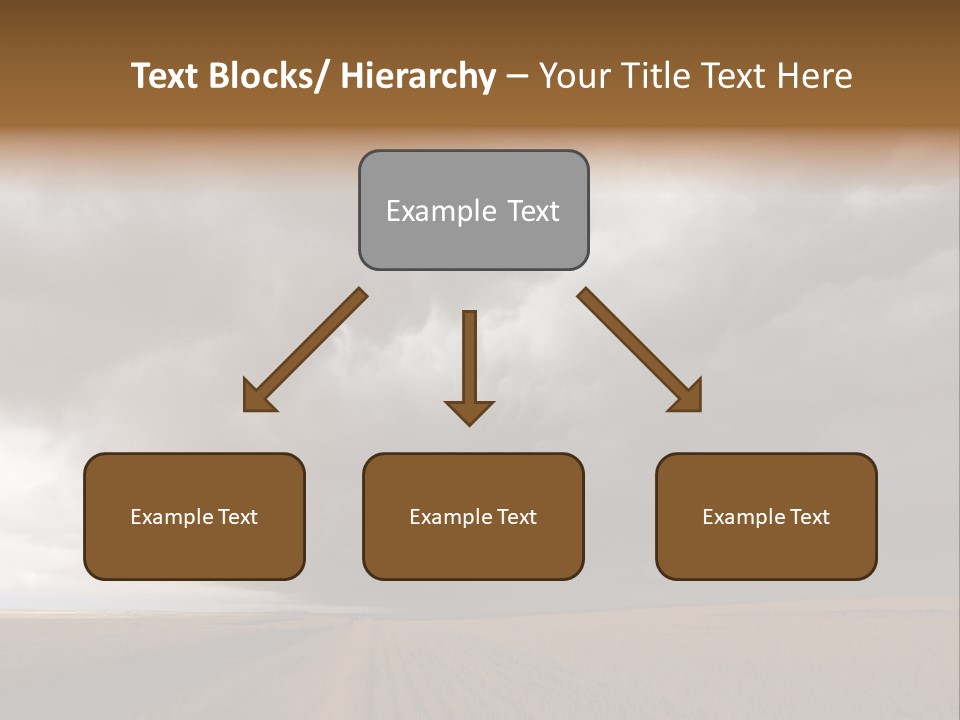 Text Blocks/ Hierarchy – Your Title Text Here

Example Text

Example Text

Example Text

Example Text